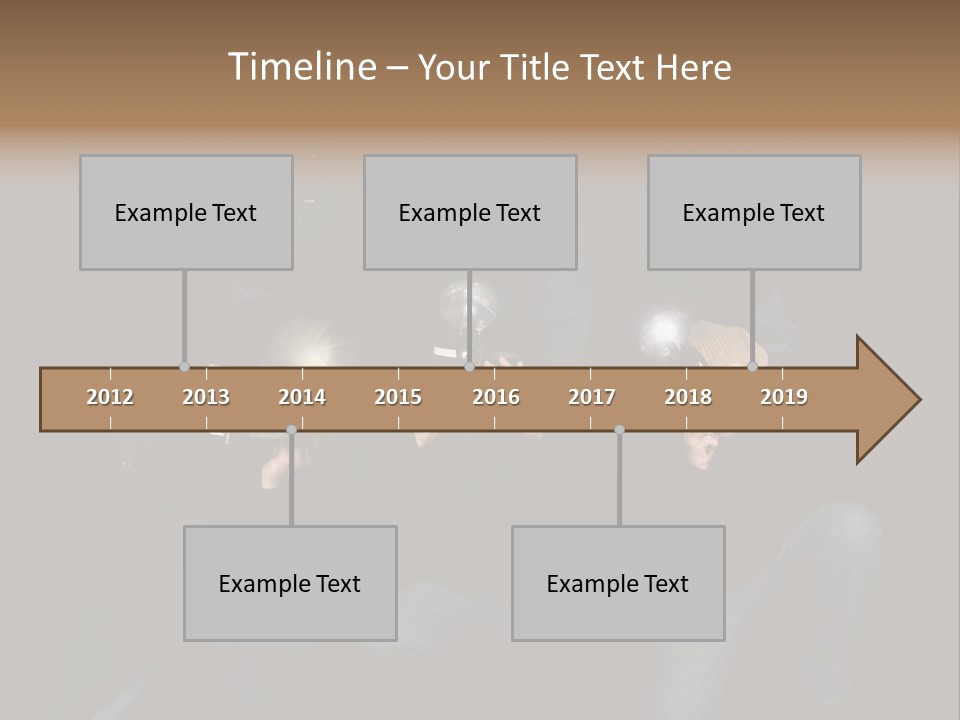 Timeline – Your Title Text Here

Example Text

Example Text

Example Text

2012
2013
2014
2015
2016
2017
2018
2019

Example Text

Example Text